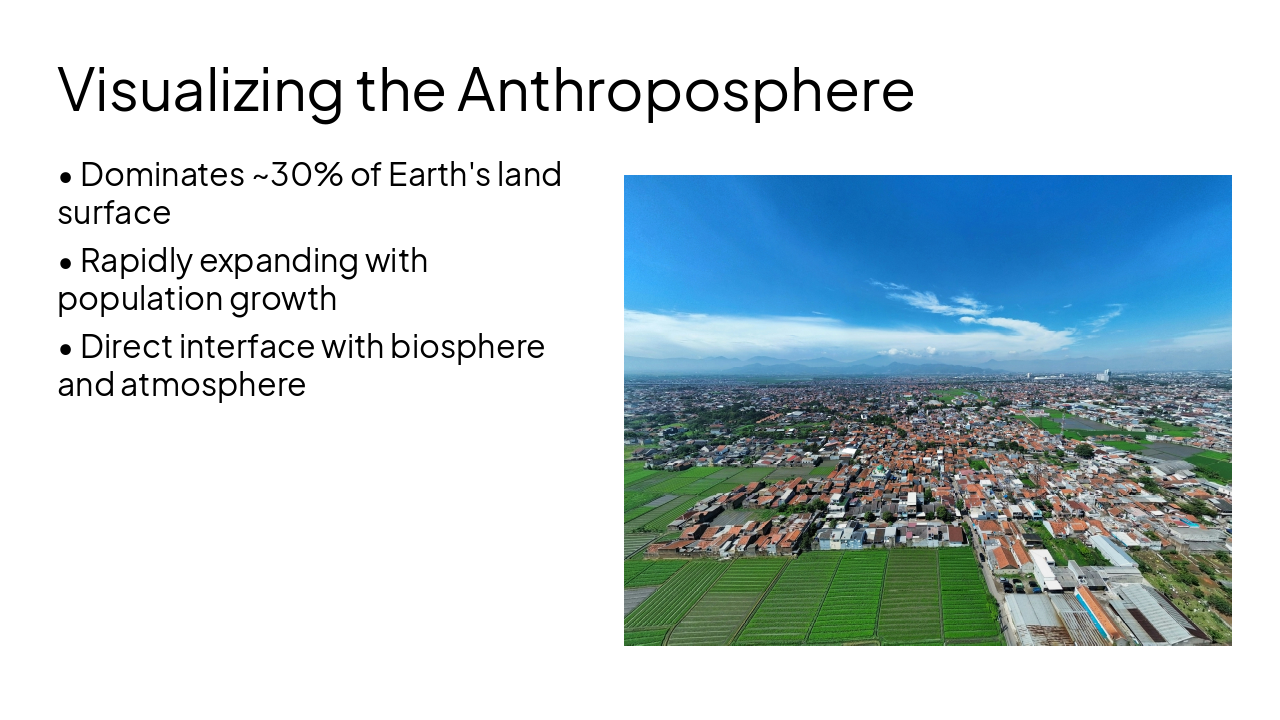 Visualizing the Anthroposphere

• Dominates ~30% of Earth's land surface

• Rapidly expanding with population growth

• Direct interface with biosphere and atmosphere